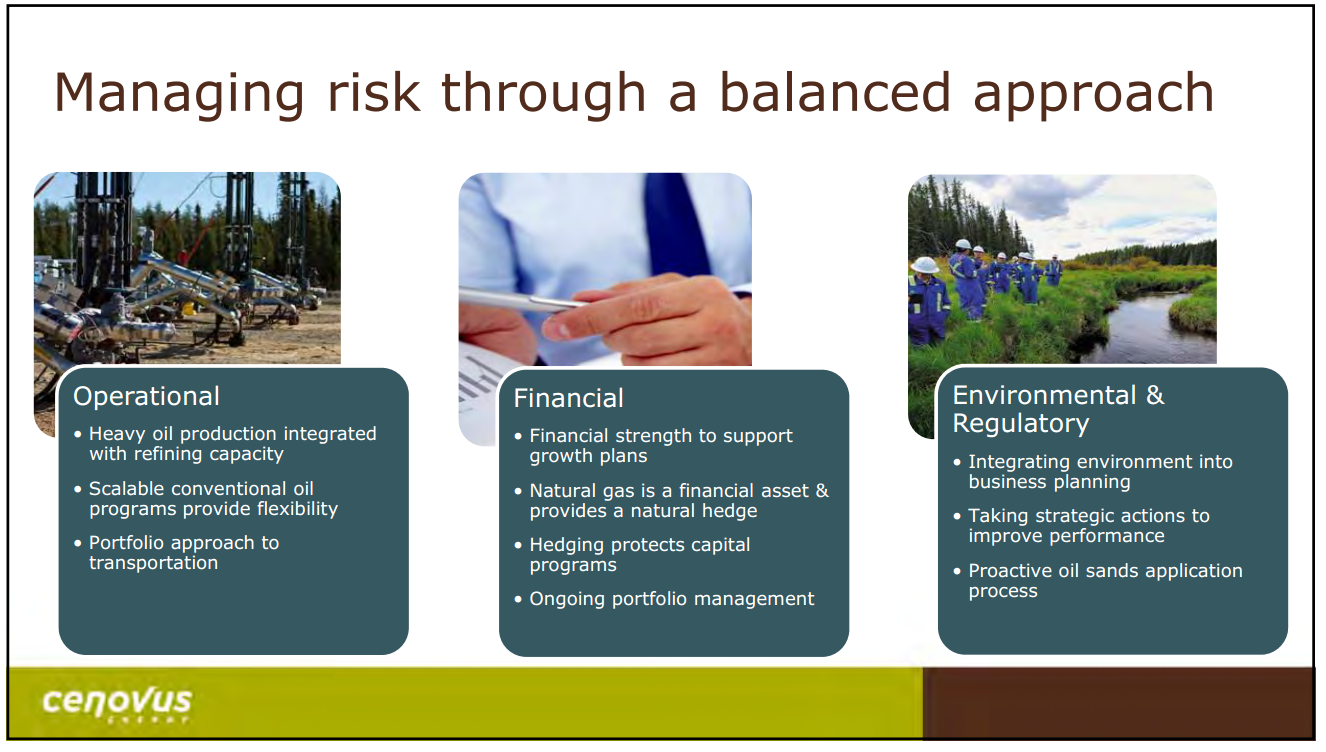 Managing risk through a balanced approach

Operational
• Heavy oil production integrated with refining capacity
• Scalable conventional oil programs provide flexibility
• Portfolio approach to transportation

Financial
• Financial strength to support growth plans
• Natural gas is a financial asset & provides a natural hedge
• Hedging protects capital programs
• Ongoing portfolio management

Environmental & Regulatory
• Integrating environment into business planning
• Taking strategic actions to improve performance
• Proactive oil sands application process

cenovus
ENERGY